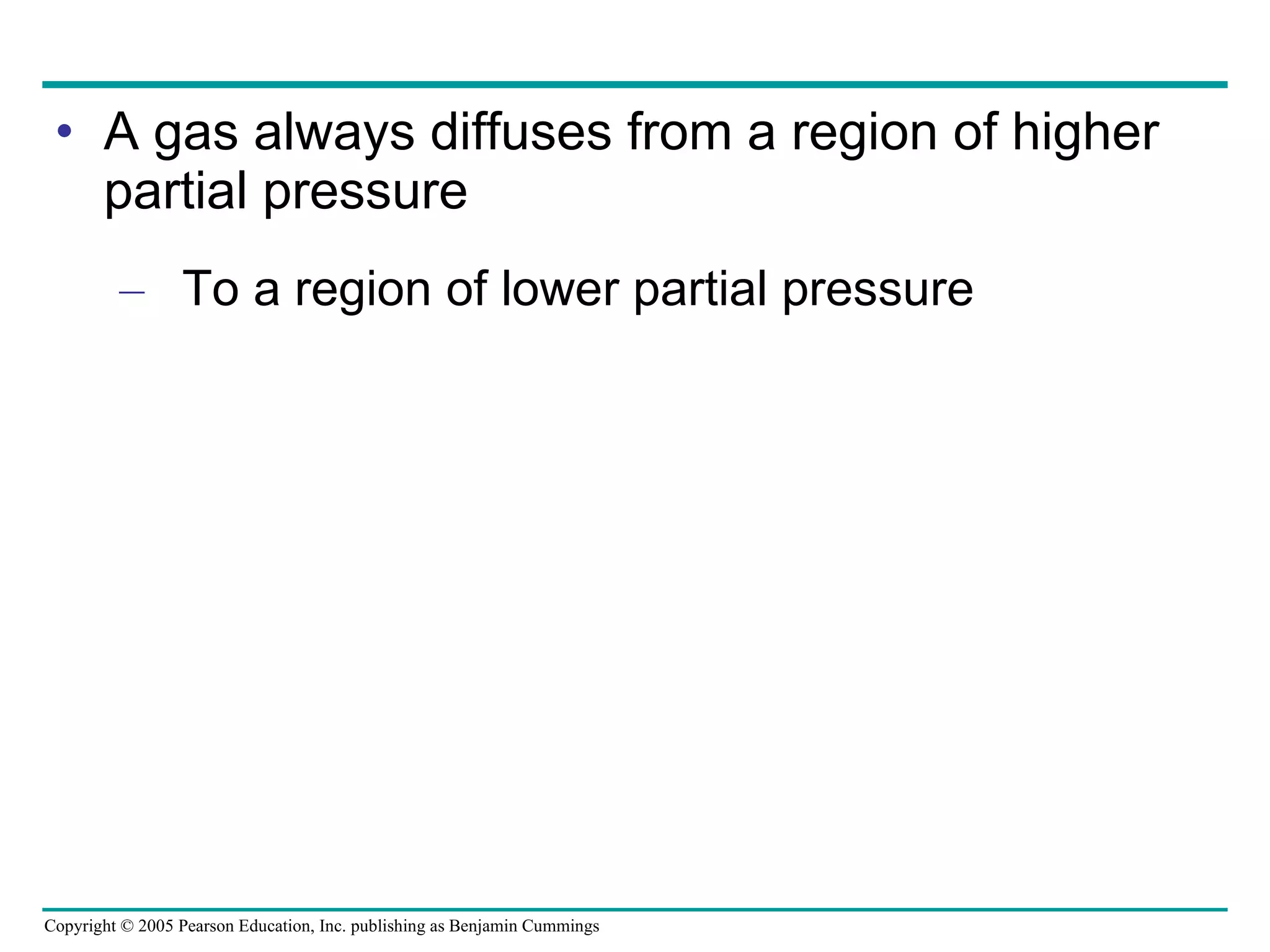 • A gas always diffuses from a region of higher partial pressure

– To a region of lower partial pressure

Copyright © 2005 Pearson Education, Inc. publishing as Benjamin Cummings